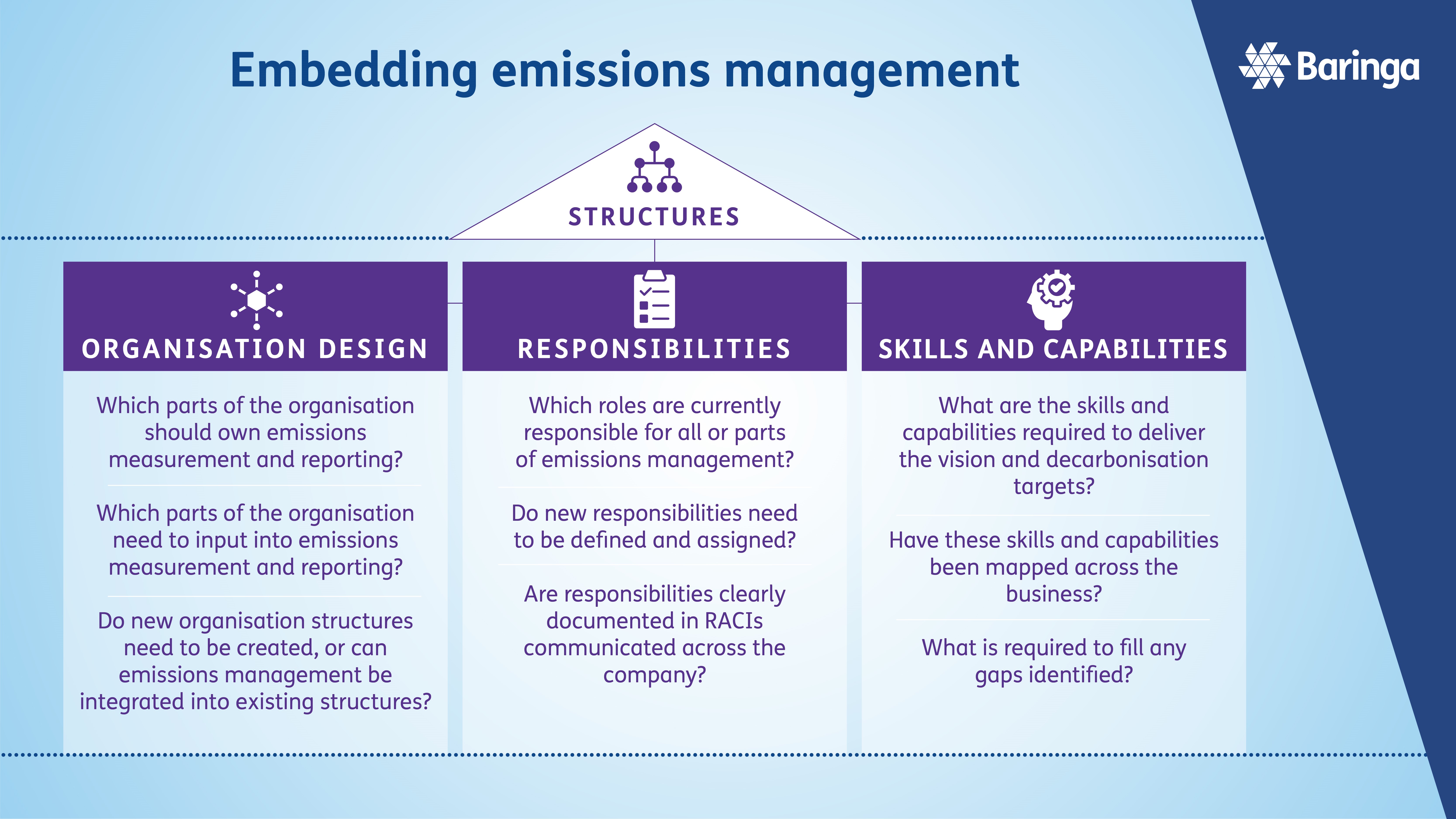 Embedding emissions management

Baringa

STRUCTURES

ORGANISATION DESIGN

Which parts of the organisation should own emissions measurement and reporting?

Which parts of the organisation need to input into emissions measurement and reporting?

Do new organisation structures need to be created, or can emissions management be integrated into existing structures?

RESPONSIBILITIES

Which roles are currently responsible for all or parts of emissions management?

Do new responsibilities need to be defined and assigned?

Are responsibilities clearly documented in RACIs communicated across the company?

SKILLS AND CAPABILITIES

What are the skills and capabilities required to deliver the vision and decarbonisation targets?

Have these skills and capabilities been mapped across the business?

What is required to fill any gaps identified?